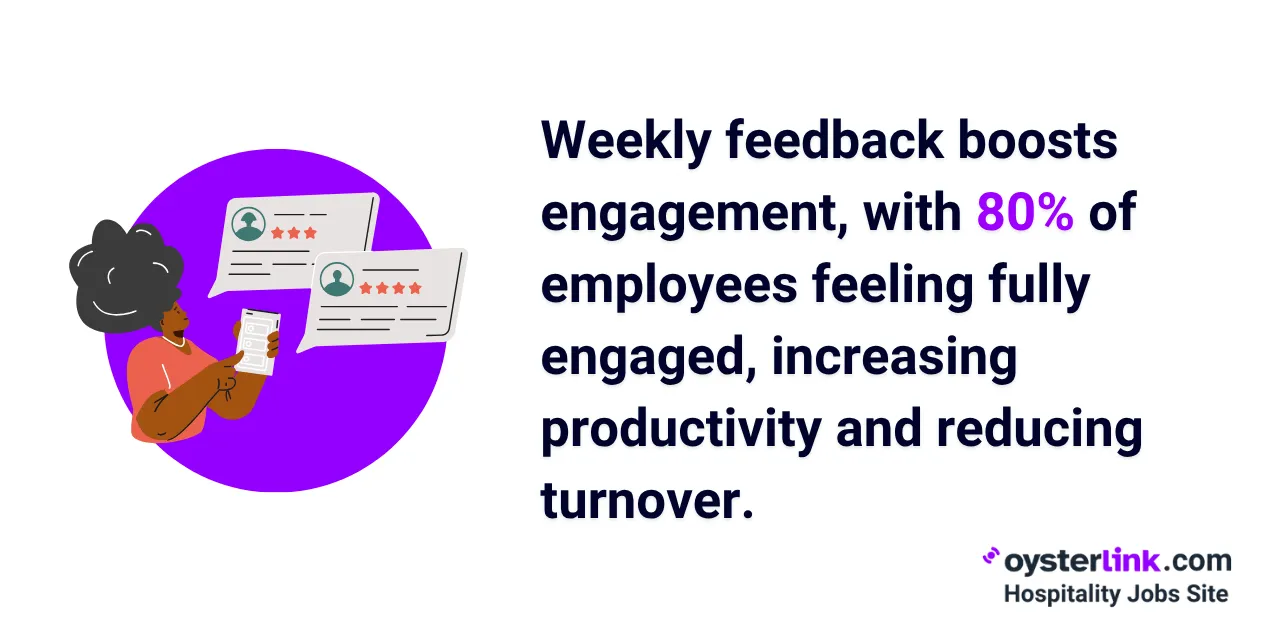 Weekly feedback boosts engagement, with 80% of employees feeling fully engaged, increasing productivity and reducing turnover.

oysterlink.com
Hospitality Jobs Site